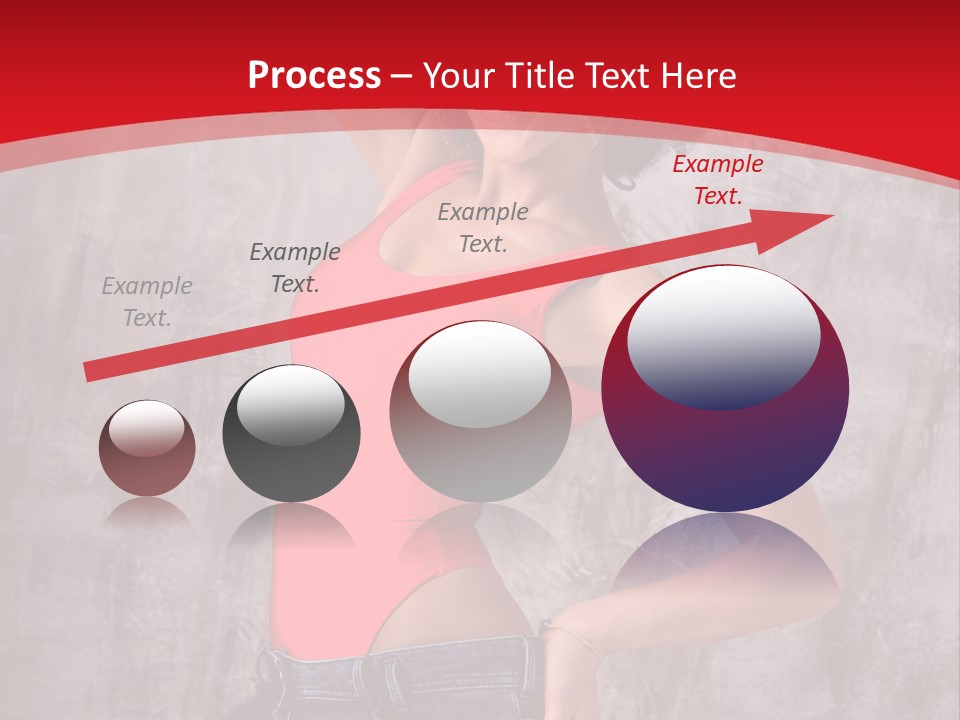 Process – Your Title Text Here

Example Text.

Example Text.

Example Text.

Example Text.